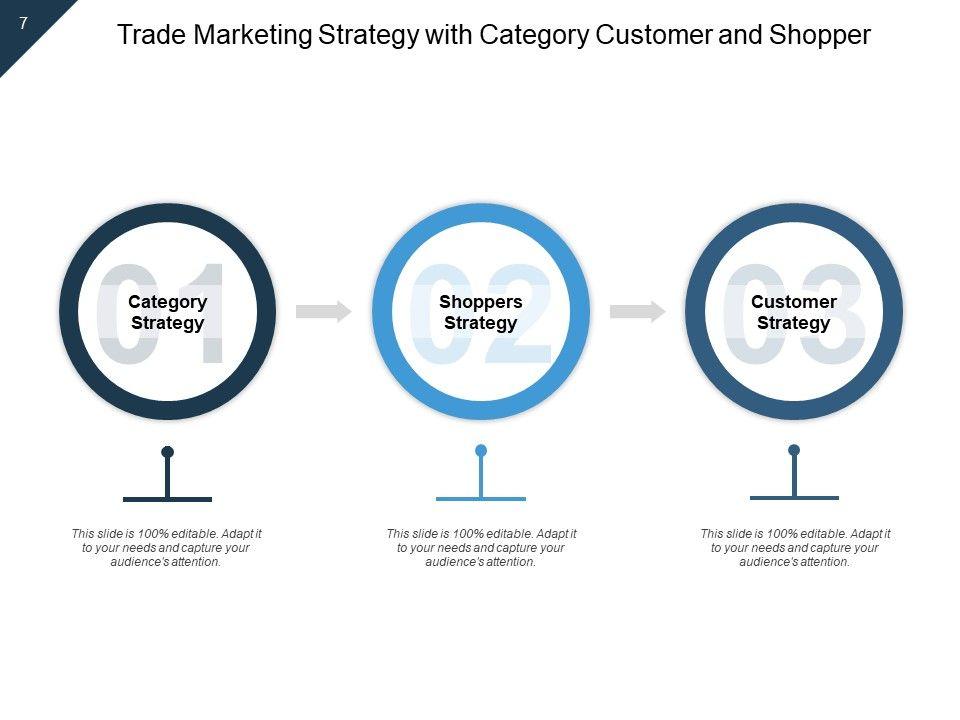 7

Trade Marketing Strategy with Category Customer and Shopper

01
Category Strategy

02
Shoppers Strategy

03
Customer Strategy

This slide is 100% editable. Adapt it to your needs and capture your audience's attention.

This slide is 100% editable. Adapt it to your needs and capture your audience's attention.

This slide is 100% editable. Adapt it to your needs and capture your audience's attention.